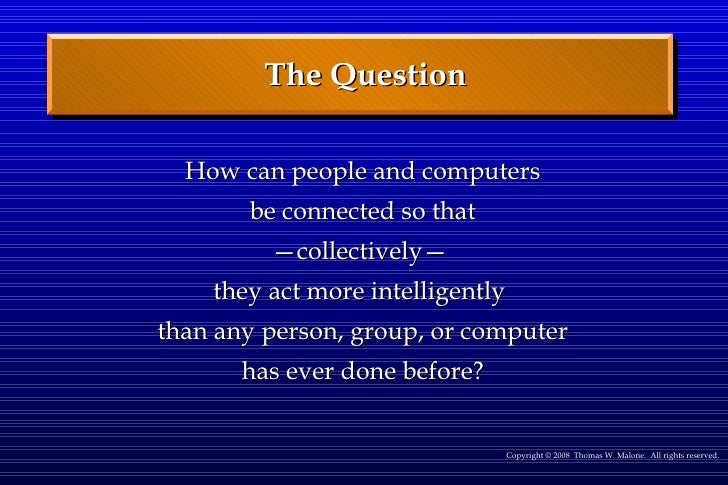 The Question

How can people and computers
be connected so that
—collectively—
they act more intelligently
than any person, group, or computer
has ever done before?

Copyright © 2008 Thomas W. Malone. All rights reserved.